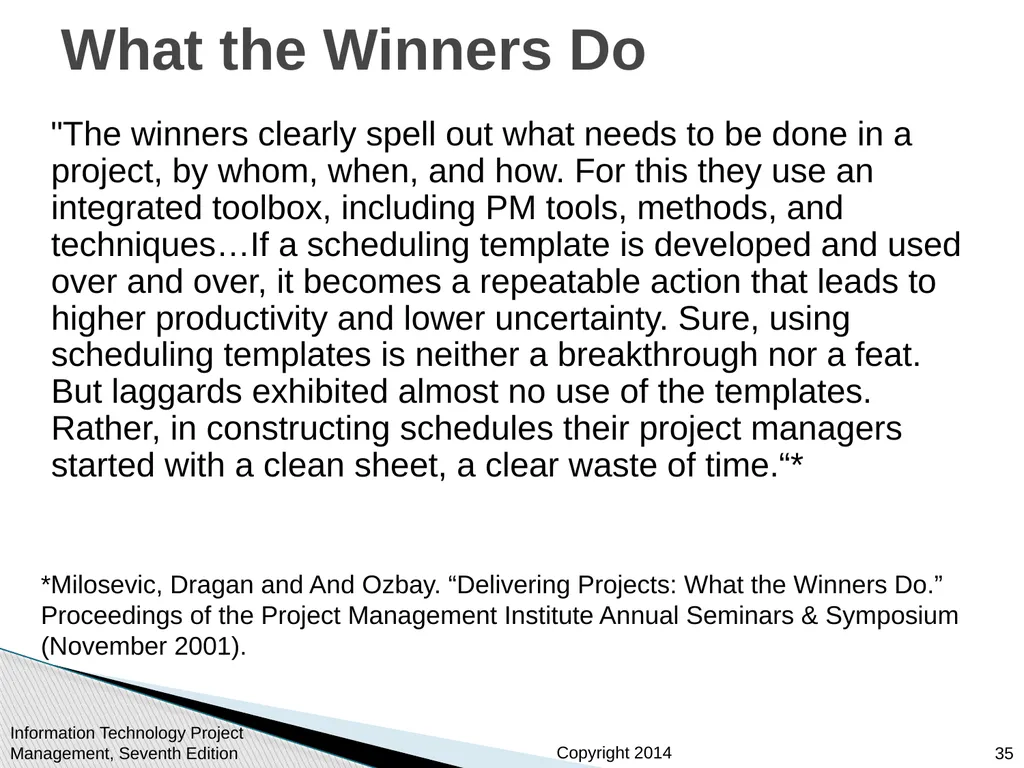 What the Winners Do

"The winners clearly spell out what needs to be done in a project, by whom, when, and how. For this they use an integrated toolbox, including PM tools, methods, and techniques…If a scheduling template is developed and used over and over, it becomes a repeatable action that leads to higher productivity and lower uncertainty. Sure, using scheduling templates is neither a breakthrough nor a feat. But laggards exhibited almost no use of the templates. Rather, in constructing schedules their project managers started with a clean sheet, a clear waste of time.“*

*Milosevic, Dragan and And Ozbay. “Delivering Projects: What the Winners Do.” Proceedings of the Project Management Institute Annual Seminars & Symposium (November 2001).

Information Technology Project Management, Seventh Edition

Copyright 2014

35